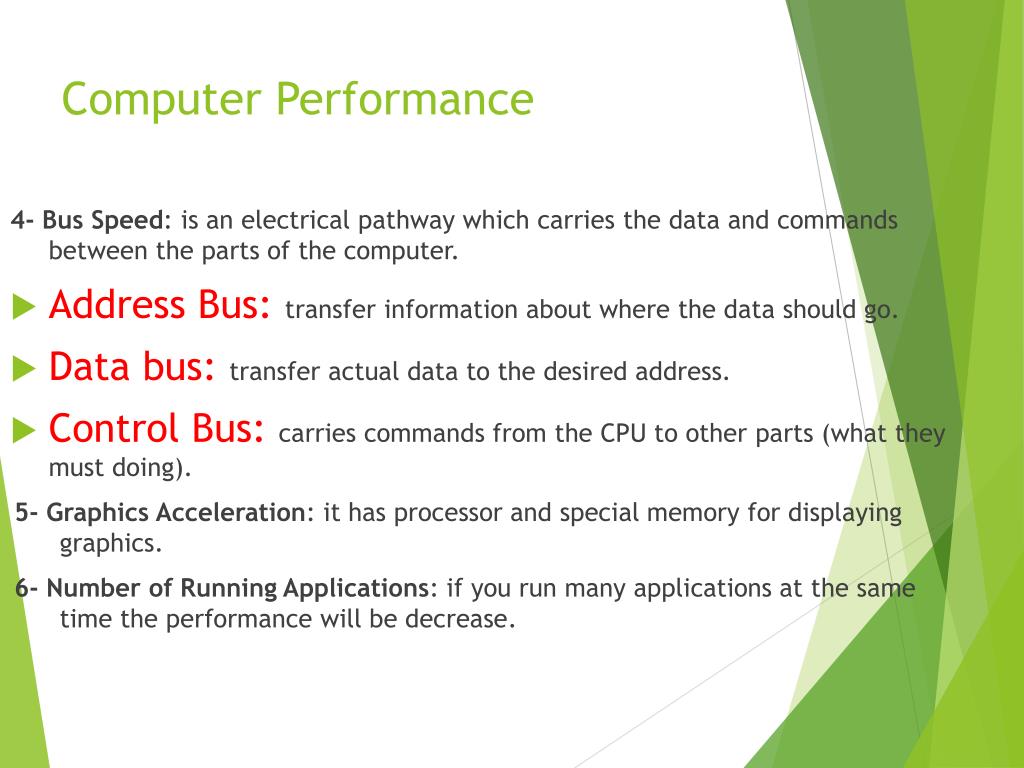 Computer Performance

4- Bus Speed: is an electrical pathway which carries the data and commands between the parts of the computer.

Address Bus: transfer information about where the data should go.

Data bus: transfer actual data to the desired address.

Control Bus: carries commands from the CPU to other parts (what they must doing).

5- Graphics Acceleration: it has processor and special memory for displaying graphics.

6- Number of Running Applications: if you run many applications at the same time the performance will be decrease.